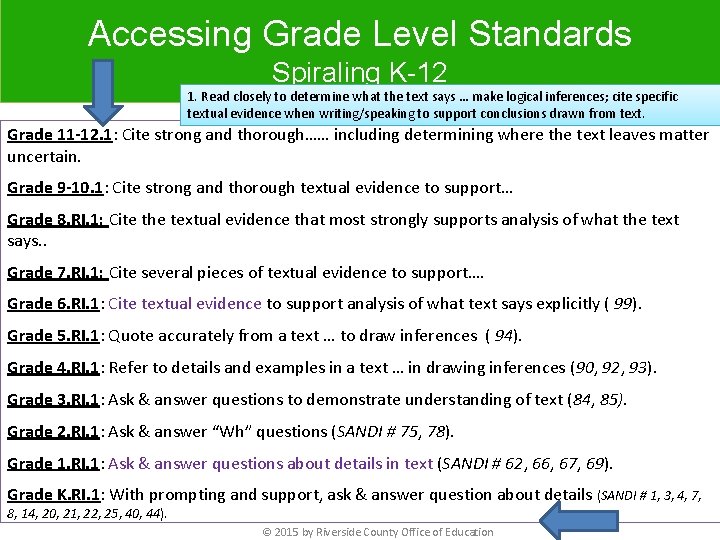 Accessing Grade Level Standards
Spiraling K-12

1. Read closely to determine what the text says … make logical inferences; cite specific textual evidence when writing/speaking to support conclusions drawn from text.

Grade 11-12.1: Cite strong and thorough…… including determining where the text leaves matter uncertain.

Grade 9-10.1: Cite strong and thorough textual evidence to support…

Grade 8.RI.1: Cite the textual evidence that most strongly supports analysis of what the text says..

Grade 7.RI.1: Cite several pieces of textual evidence to support….

Grade 6.RI.1: Cite textual evidence to support analysis of what text says explicitly ( 99).

Grade 5.RI.1: Quote accurately from a text … to draw inferences ( 94).

Grade 4.RI.1: Refer to details and examples in a text … in drawing inferences (90, 92, 93).

Grade 3.RI.1: Ask & answer questions to demonstrate understanding of text (84, 85).

Grade 2.RI.1: Ask & answer "Wh" questions (SANDI # 75, 78).

Grade 1.RI.1: Ask & answer questions about details in text (SANDI # 62, 66, 67, 69).

Grade K.RI.1: With prompting and support, ask & answer question about details (SANDI # 1, 3, 4, 7, 8, 14, 20, 21, 22, 25, 40, 44).

© 2015 by Riverside County Office of Education